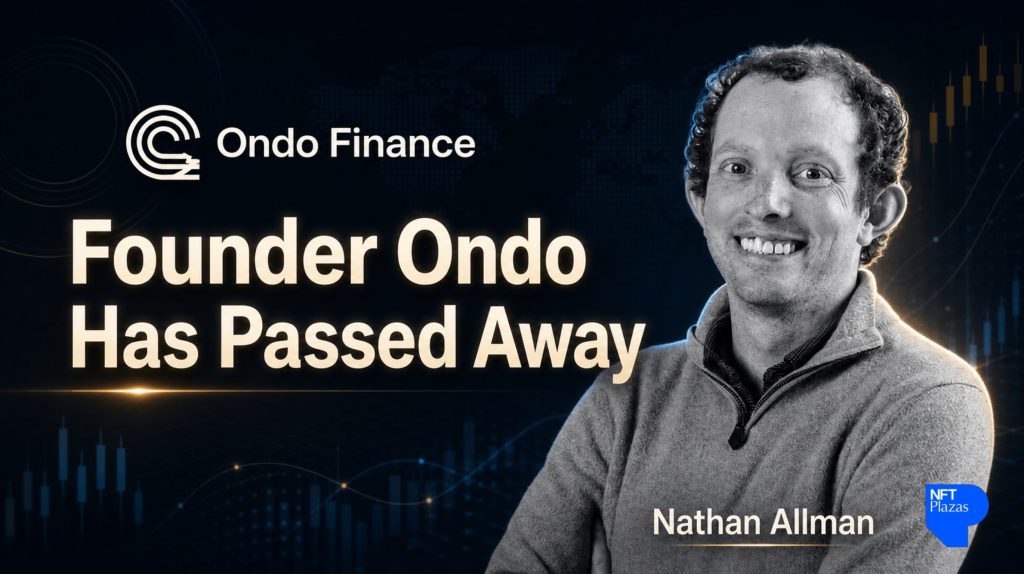 Ondo Finance

Founder Ondo Has Passed Away

Nathan Allman

NFT Plazas